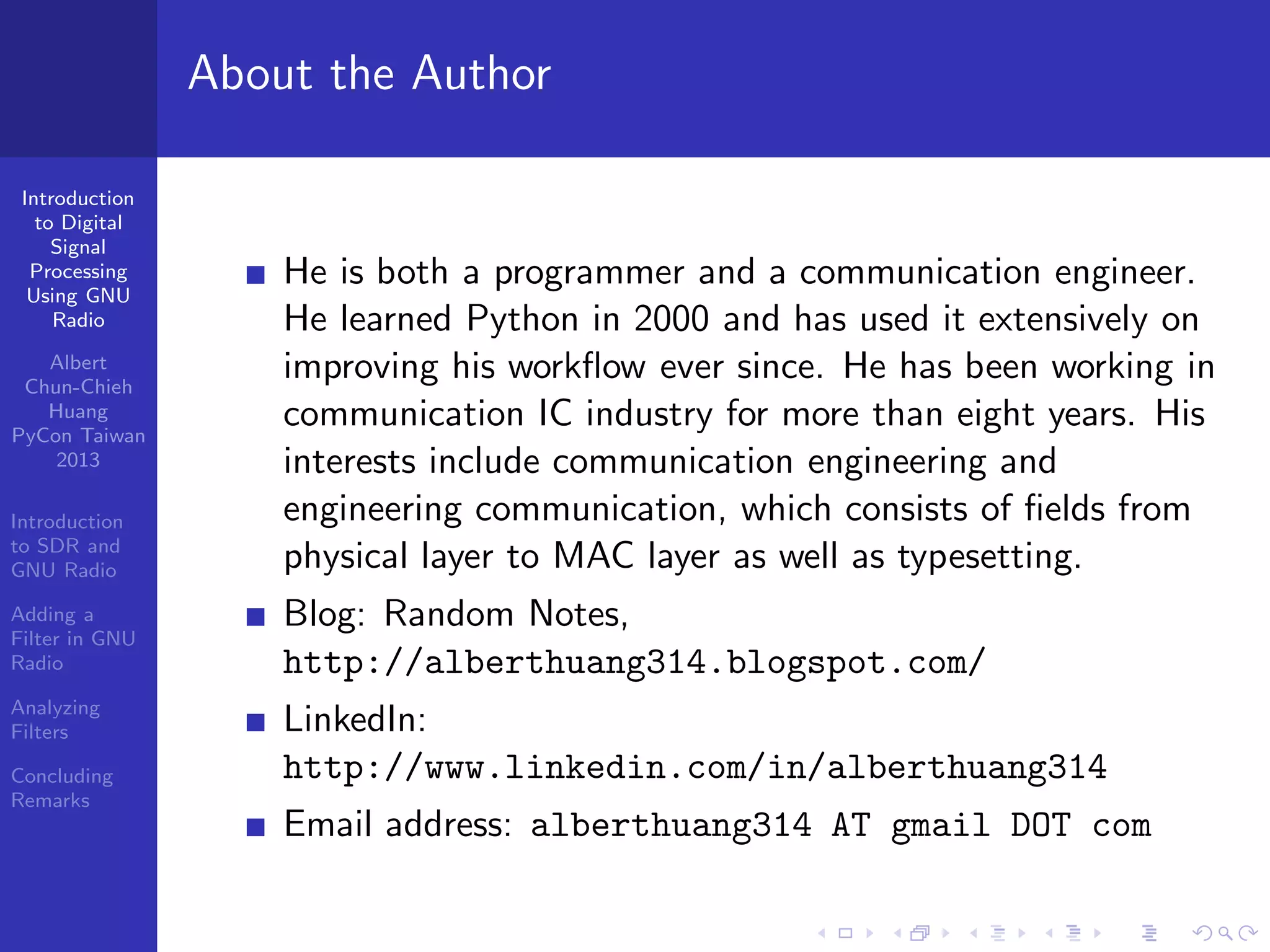 About the Author

Introduction to Digital Signal Processing Using GNU Radio

Albert Chun-Chieh Huang PyCon Taiwan 2013

Introduction to SDR and GNU Radio

Adding a Filter in GNU Radio

Analyzing Filters

Concluding Remarks

He is both a programmer and a communication engineer. He learned Python in 2000 and has used it extensively on improving his workflow ever since. He has been working in communication IC industry for more than eight years. His interests include communication engineering and engineering communication, which consists of fields from physical layer to MAC layer as well as typesetting.

Blog: Random Notes, http://alberthuang314.blogspot.com/

LinkedIn: http://www.linkedin.com/in/alberthuang314

Email address: alberthuang314 AT gmail DOT com